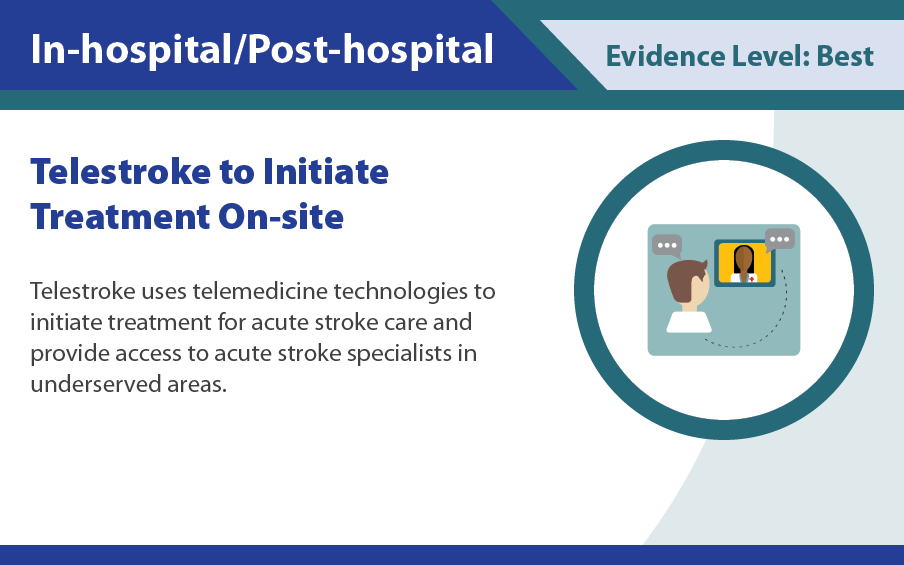 In-hospital/Post-hospital

Evidence Level: Best

Telestroke to Initiate Treatment On-site

Telestroke uses telemedicine technologies to initiate treatment for acute stroke care and provide access to acute stroke specialists in underserved areas.